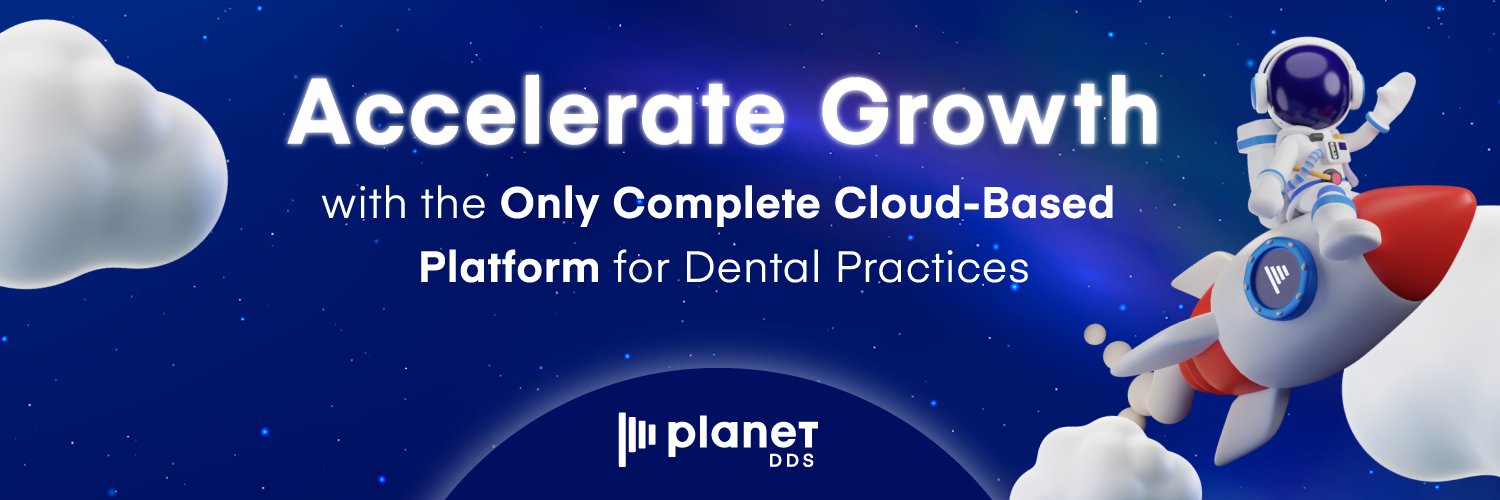 Accelerate Growth

with the Only Complete Cloud-Based Platform for Dental Practices

planet
DDS